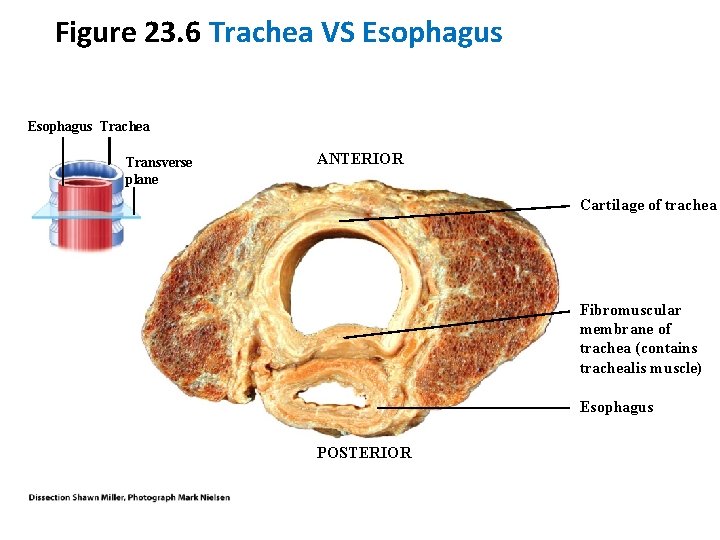 Figure 23.6 Trachea VS Esophagus

Esophagus Trachea

Transverse plane

ANTERIOR

Cartilage of trachea

Fibromuscular membrane of trachea (contains trachealis muscle)

Esophagus

POSTERIOR

Dissection Shawn Miller, Photograph Mark Nielsen